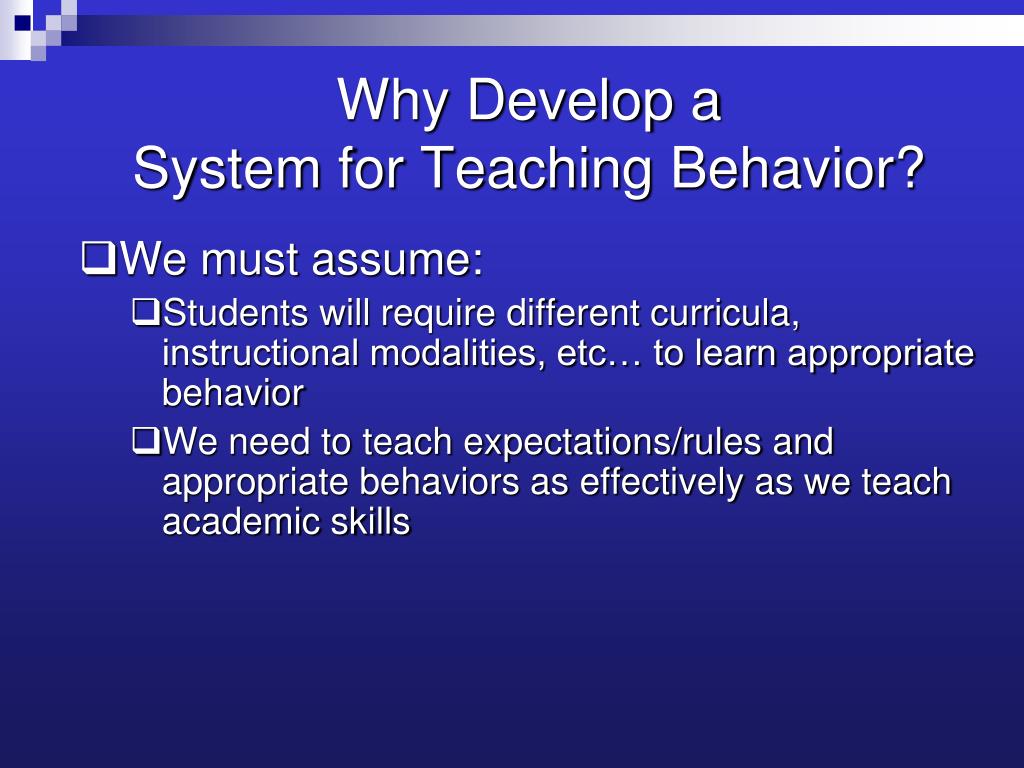 Why Develop a
System for Teaching Behavior?

❑We must assume:

❑Students will require different curricula, instructional modalities, etc… to learn appropriate behavior

❑We need to teach expectations/rules and appropriate behaviors as effectively as we teach academic skills